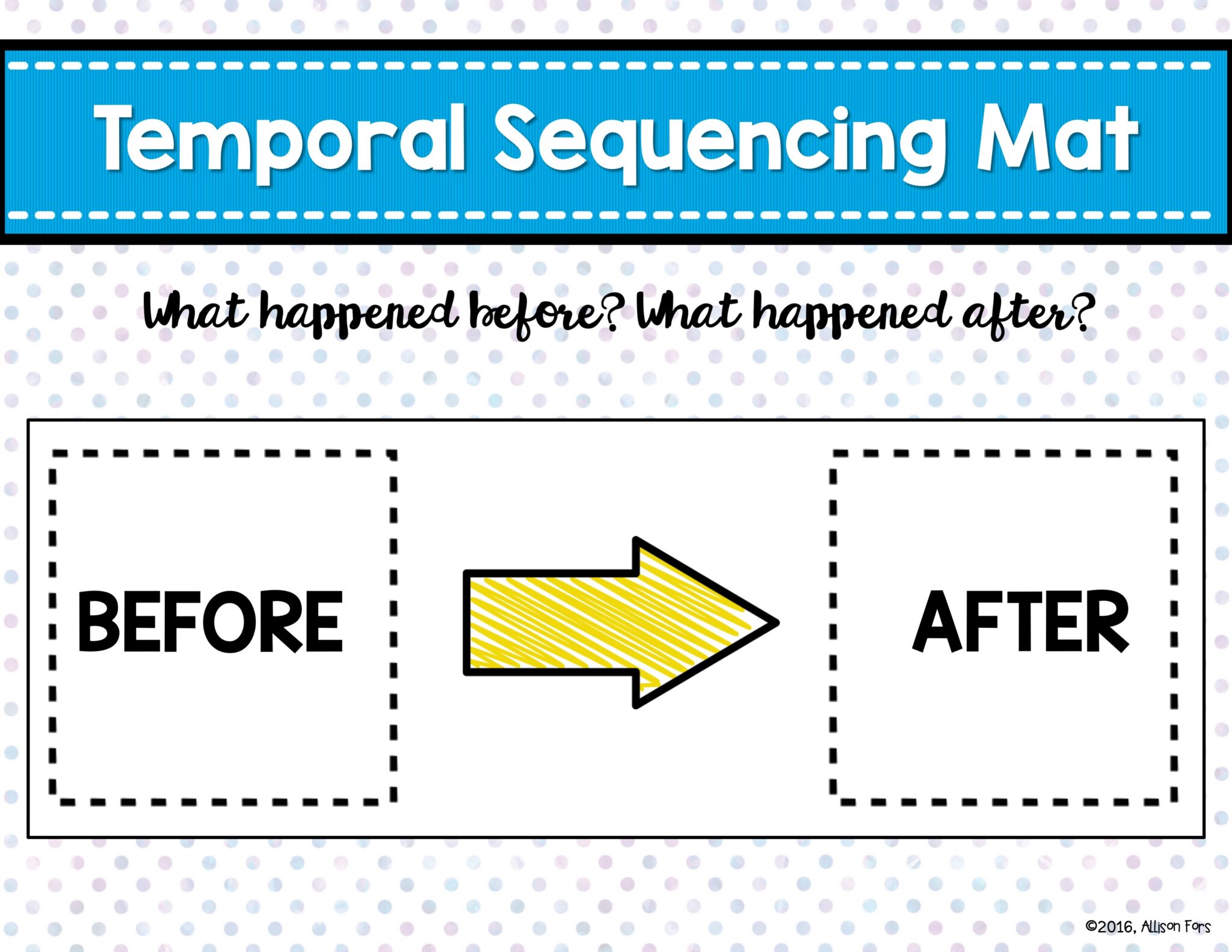 Temporal Sequencing Mat

What happened before? What happened after?

BEFORE

AFTER

©2016, Allison Fors